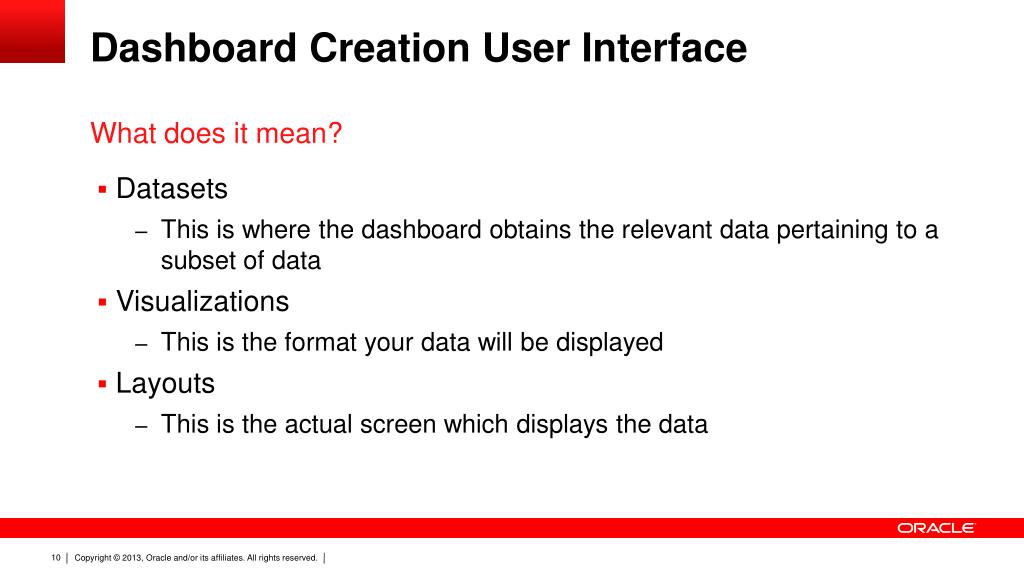 Dashboard Creation User Interface

What does it mean?

▪ Datasets
– This is where the dashboard obtains the relevant data pertaining to a subset of data

▪ Visualizations
– This is the format your data will be displayed

▪ Layouts
– This is the actual screen which displays the data

ORACLE

10 | Copyright © 2013, Oracle and/or its affiliates. All rights reserved. |